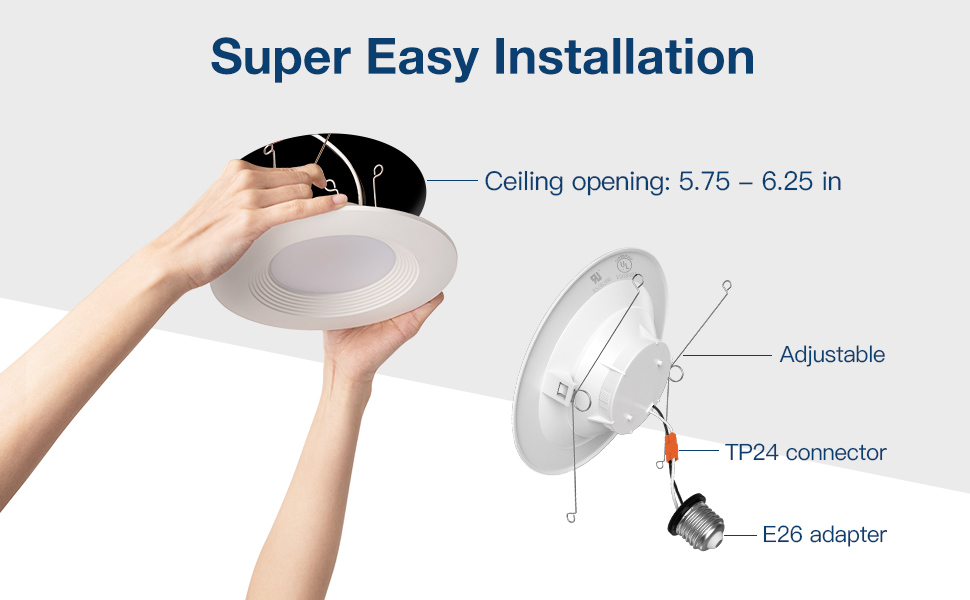 Super Easy Installation

Ceiling opening: 5.75 – 6.25 in

Adjustable

TP24 connector

E26 adapter